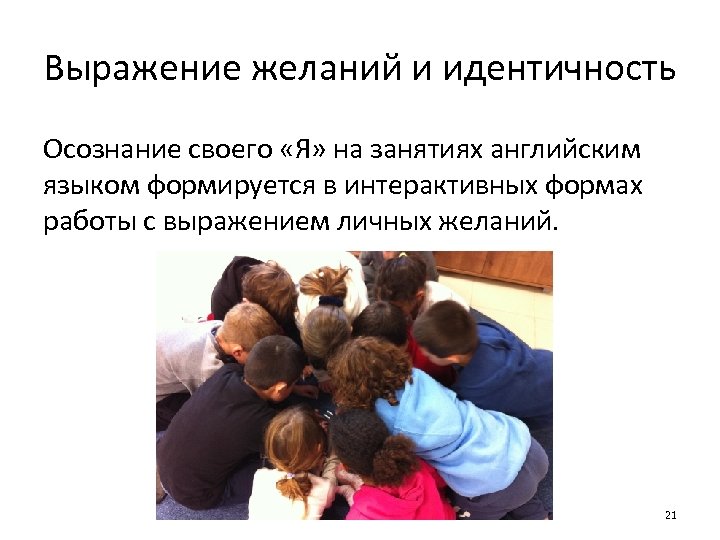 Выражение желаний и идентичность

Осознание своего «Я» на занятиях английским языком формируется в интерактивных формах работы с выражением личных желаний.

21